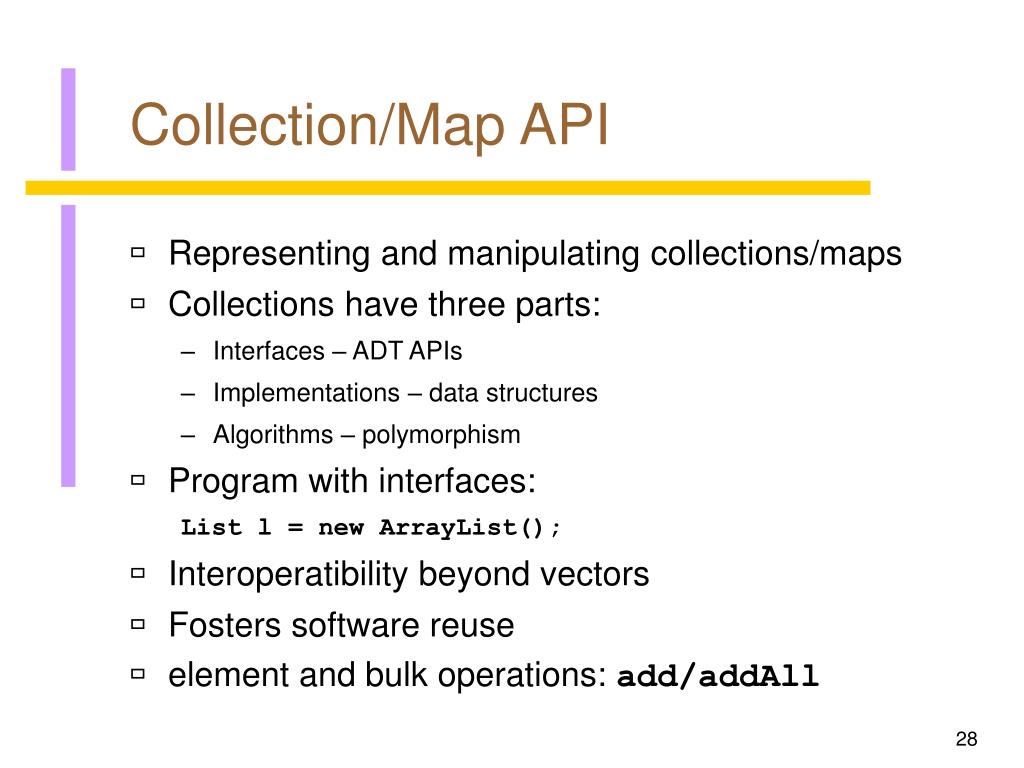 Collection/Map API

Representing and manipulating collections/maps
Collections have three parts:
– Interfaces – ADT APIs
– Implementations – data structures
– Algorithms – polymorphism
Program with interfaces:
List l = new ArrayList();
Interoperatibility beyond vectors
Fosters software reuse
element and bulk operations: add/addAll

28